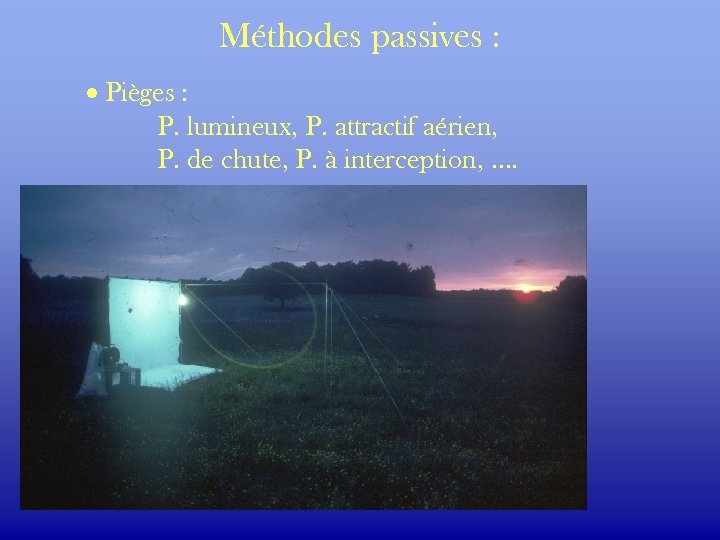 Méthodes passives :

• Pièges :
P. lumineux, P. attractif aérien,
P. de chute, P. à interception, ....